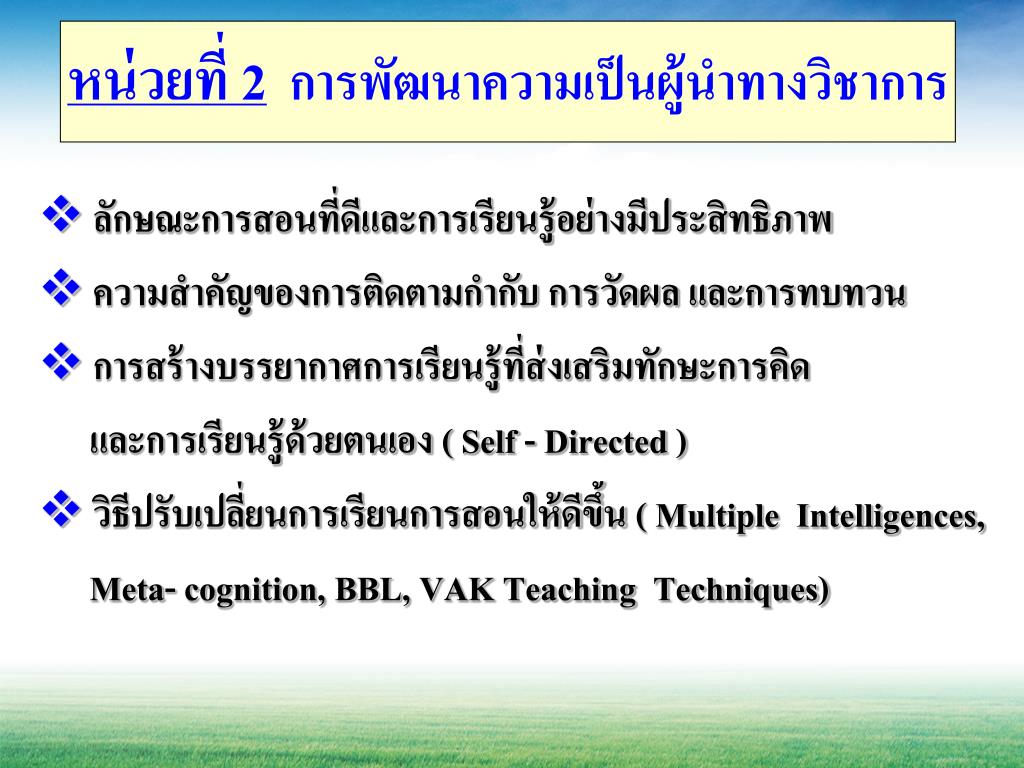 หน่วยที่ 2 การพัฒนาความเป็นผู้นำทางวิชาการ

❖ ลักษณะการสอนที่ดีและการเรียนรู้อย่างมีประสิทธิภาพ

❖ ความสำคัญของการติดตามกำกับ การวัดผล และการทบทวน

❖ การสร้างบรรยากาศการเรียนรู้ที่ส่งเสริมทักษะการคิด และการเรียนรู้ด้วยตนเอง ( Self - Directed )

❖ วิธีปรับเปลี่ยนการเรียนการสอนให้ดีขึ้น ( Multiple Intelligences, Meta- cognition, BBL, VAK Teaching Techniques)